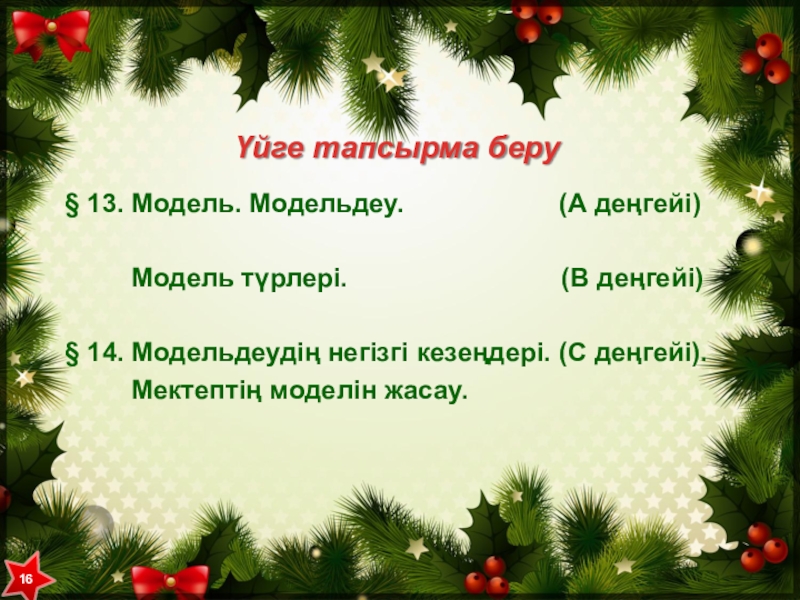 Үйге тапсырма беру

§ 13. Модель. Модельдеу. (А деңгейі)

Модель түрлері. (В деңгейі)

§ 14. Модельдеудің негізгі кезеңдері. (С деңгейі). Мектептің моделін жасау.

16